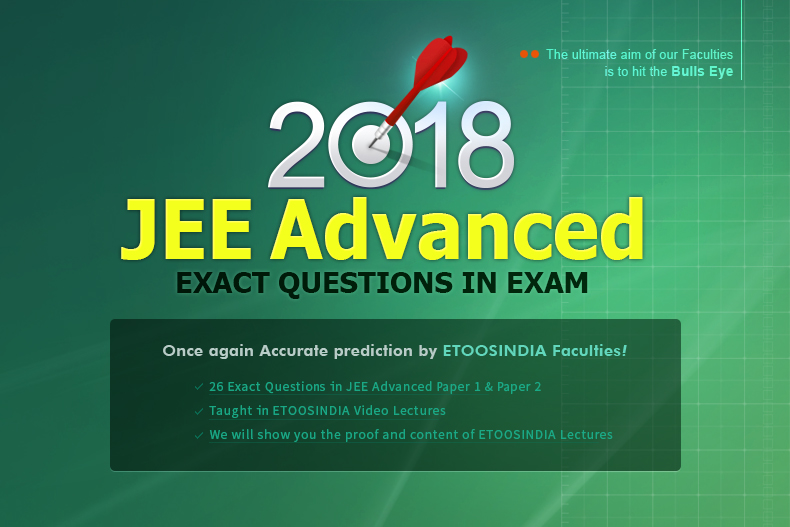 The ultimate aim of our Faculties is to hit the Bulls Eye

2018

JEE Advanced

EXACT QUESTIONS IN EXAM

Once again Accurate prediction by ETOOSINDIA Faculties!

✓ 26 Exact Questions in JEE Advanced Paper 1 & Paper 2

✓ Taught in ETOOSINDIA Video Lectures

✓ We will show you the proof and content of ETOOSINDIA Lectures